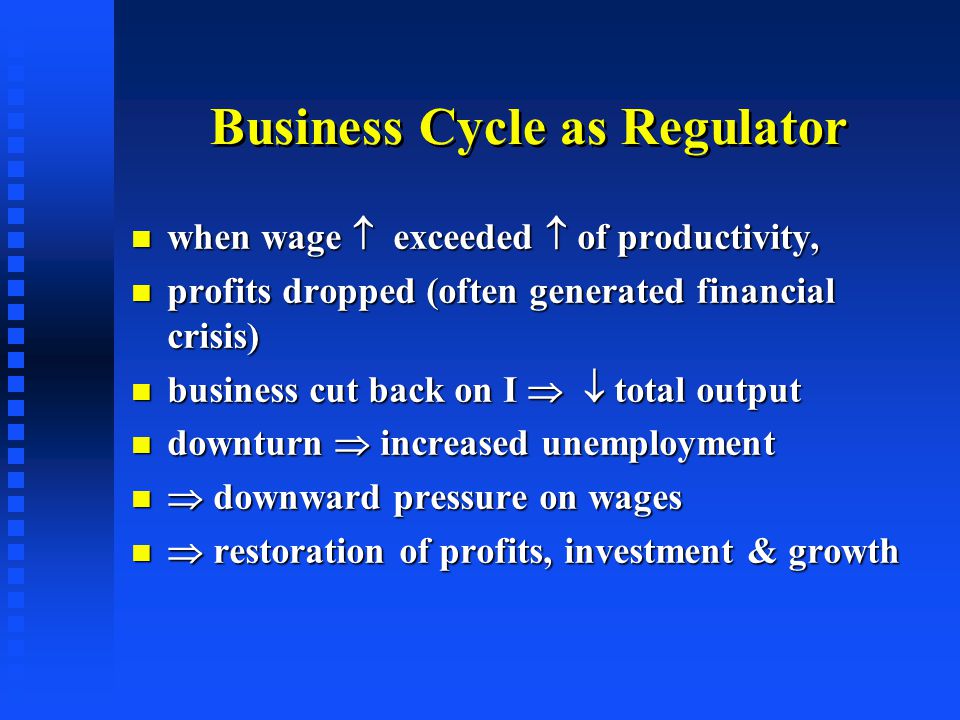 Business Cycle as Regulator

- when wage $\uparrow$ exceeded $\uparrow$ of productivity,
- profits dropped (often generated financial crisis)
- business cut back on I $\Rightarrow$ $\downarrow$ total output
- downturn $\Rightarrow$ increased unemployment
- $\Rightarrow$ downward pressure on wages
- $\Rightarrow$ restoration of profits, investment & growth